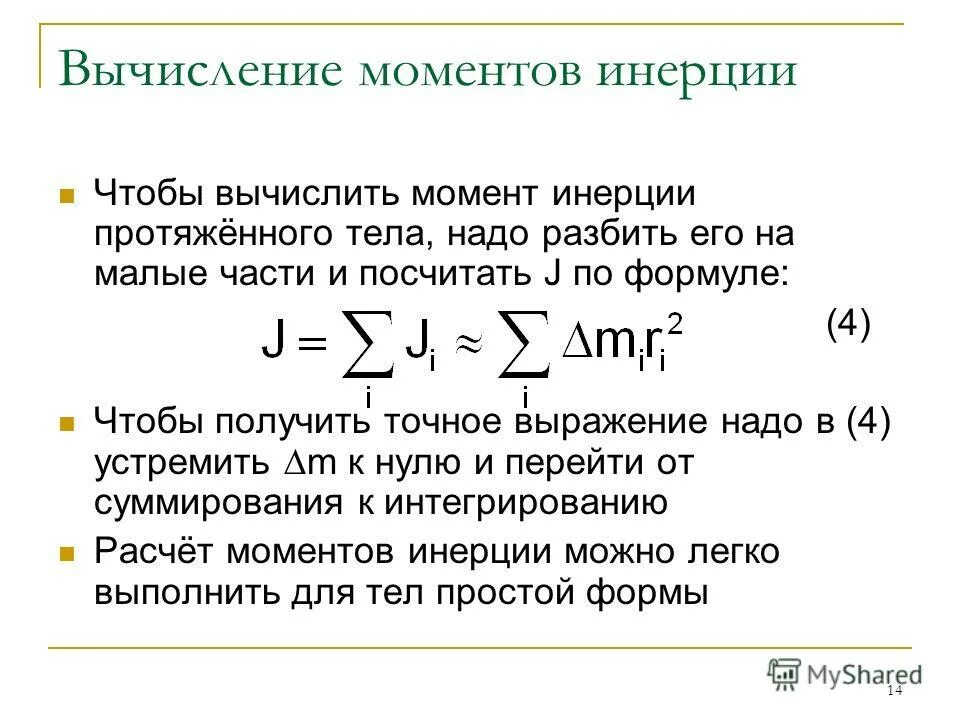 Вычисление моментов инерции

Чтобы вычислить момент инерции протяжённого тела, надо разбить его на малые части и посчитать J по формуле:

$J = \sum_i J_i \approx \sum_i \Delta m_i r_i^2$ (4)

Чтобы получить точное выражение надо в (4) устремить $\Delta m$ к нулю и перейти от суммирования к интегрированию

Расчёт моментов инерции можно легко выполнить для тел простой формы

MyShared

14